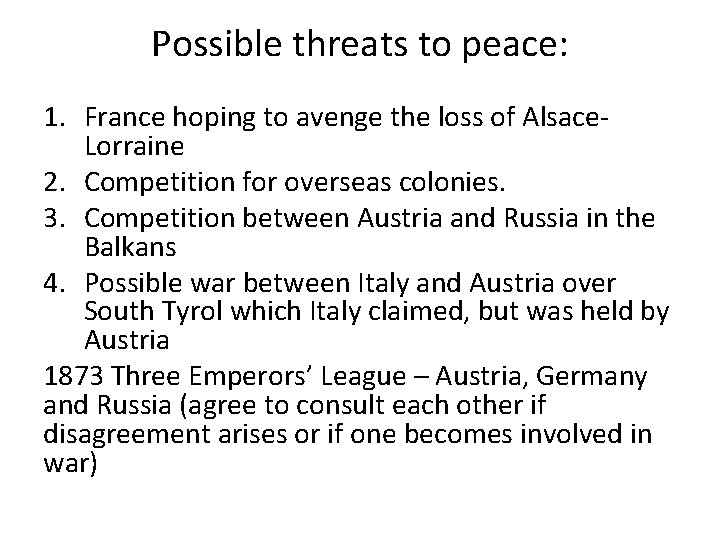 Possible threats to peace:

1. France hoping to avenge the loss of Alsace-Lorraine
2. Competition for overseas colonies.
3. Competition between Austria and Russia in the Balkans
4. Possible war between Italy and Austria over South Tyrol which Italy claimed, but was held by Austria

1873 Three Emperors' League – Austria, Germany and Russia (agree to consult each other if disagreement arises or if one becomes involved in war)